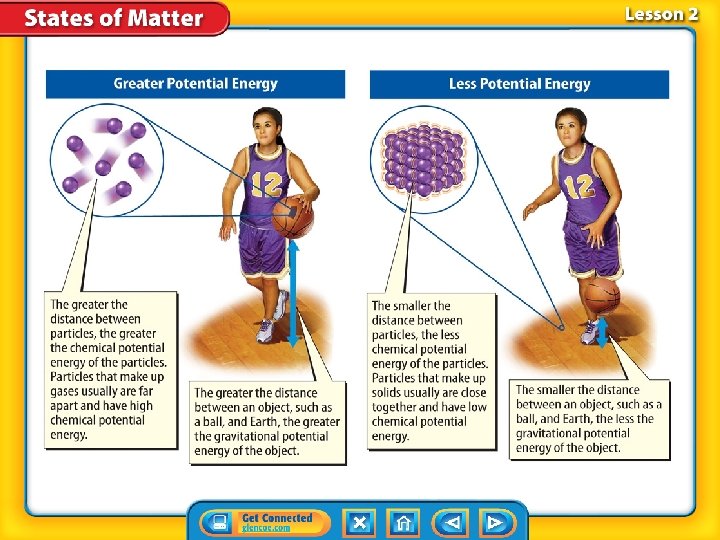 States of Matter

Lesson 2

Greater Potential Energy

12

The greater the distance between particles, the greater the chemical potential energy of the particles. Particles that make up gases usually are far apart and have high chemical potential energy.

The greater the distance between an object, such as a ball, and Earth, the greater the gravitational potential energy of the object.

Less Potential Energy

12

The smaller the distance between particles, the less chemical potential energy of the particles. Particles that make up solids usually are close together and have low chemical potential energy.

The smaller the distance between an object, such as a ball, and Earth, the less the gravitational potential energy of the object.

Get Connected
glencoe.com